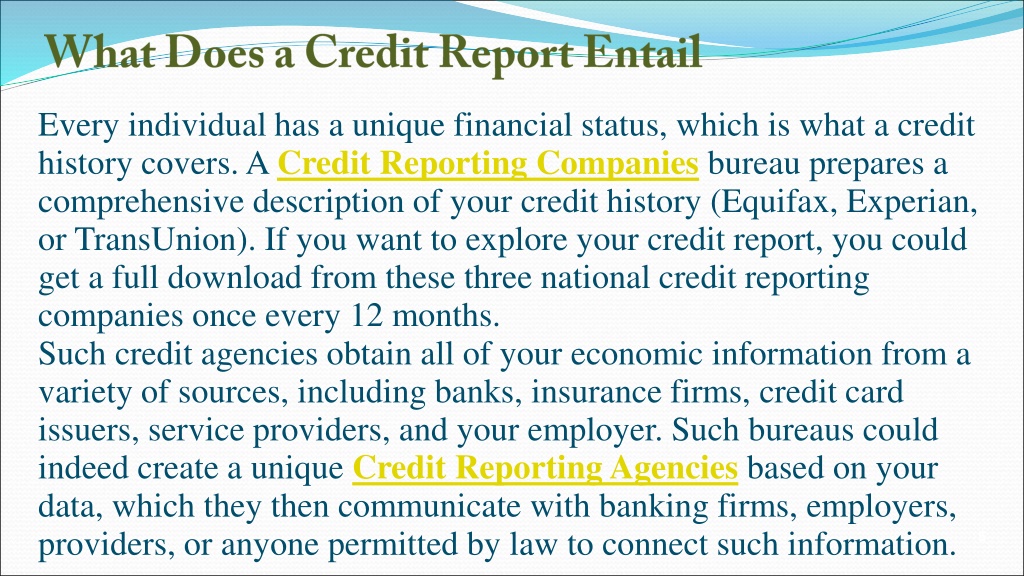 What Does a Credit Report Entail

Every individual has a unique financial status, which is what a credit history covers. A Credit Reporting Companies bureau prepares a comprehensive description of your credit history (Equifax, Experian, or TransUnion). If you want to explore your credit report, you could get a full download from these three national credit reporting companies once every 12 months.
Such credit agencies obtain all of your economic information from a variety of sources, including banks, insurance firms, credit card issuers, service providers, and your employer. Such bureaus could indeed create a unique Credit Reporting Agencies based on your data, which they then communicate with banking firms, employers, providers, or anyone permitted by law to connect such information.